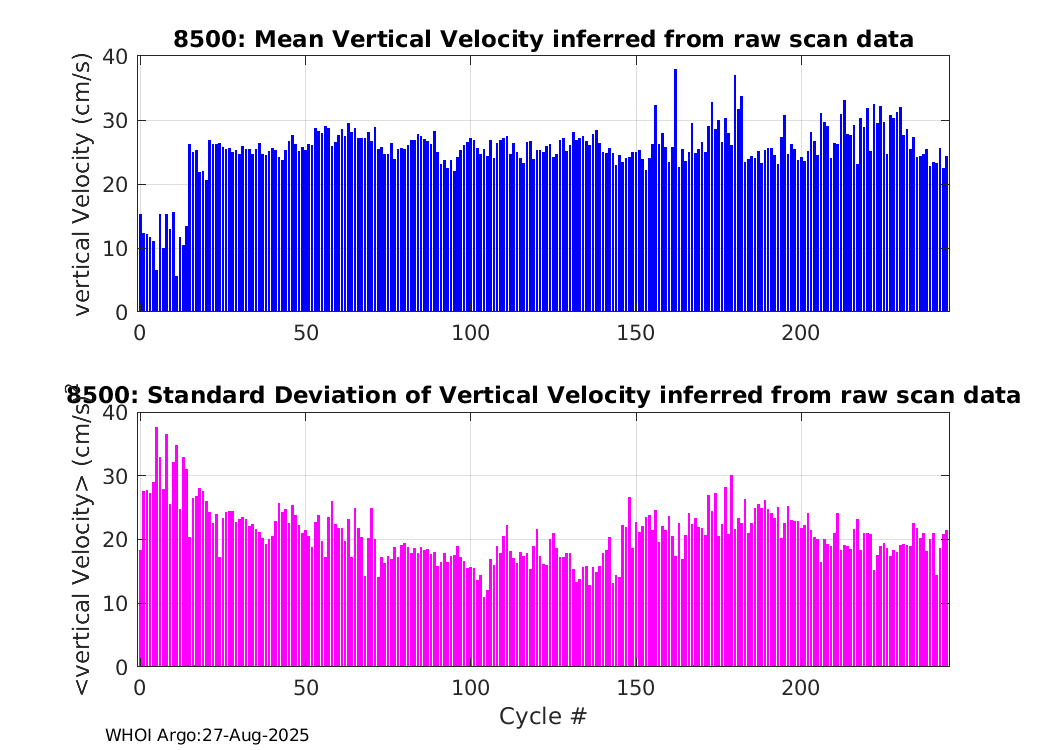 8500: Mean Vertical Velocity inferred from raw scan data

vertical Velocity (cm/s)

40
30
20
10
0

0 50 100 150 200

8500: Standard Deviation of Vertical Velocity inferred from raw scan data

<vertical Velocity> (cm/s)

40
30
20
10
0

0 50 100 150 200

Cycle #

WHOI Argo:27-Aug-2025